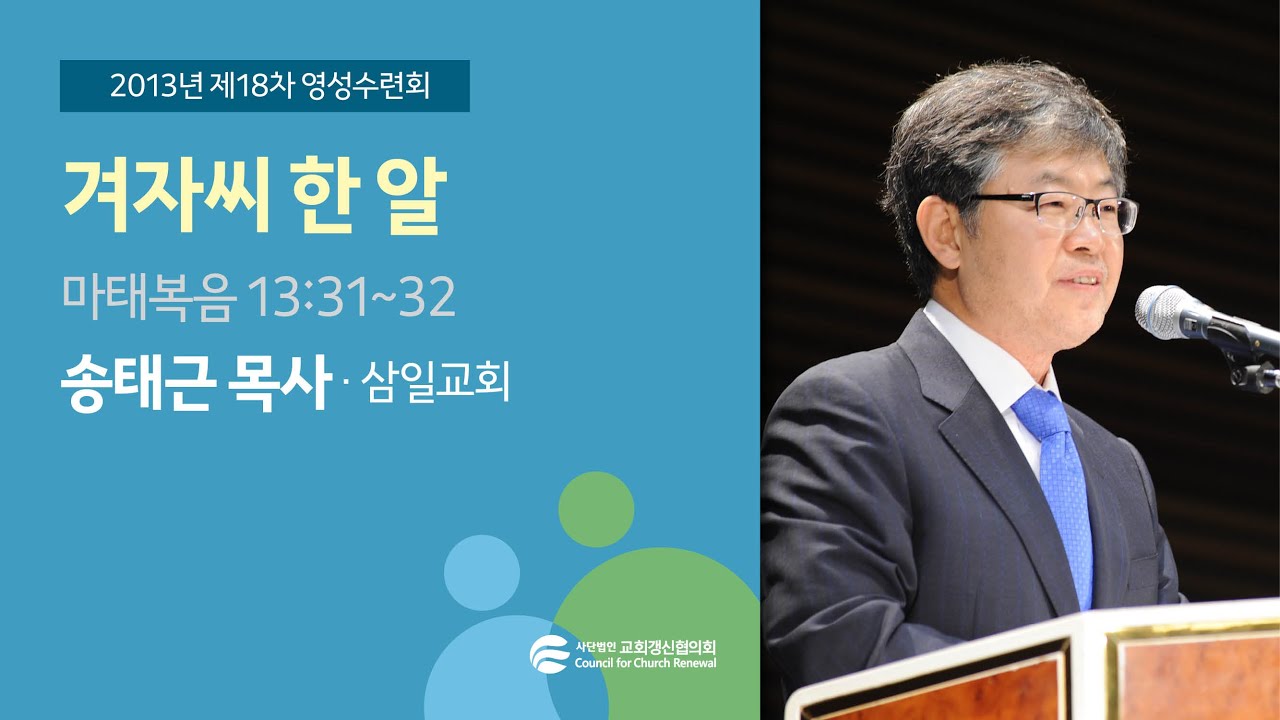 2013년 제18차 영성수련회

겨자씨 한 알

마태복음 13:31~32

송태근 목사 · 삼일교회

사단법인 교회갱신협의회
Council for Church Renewal